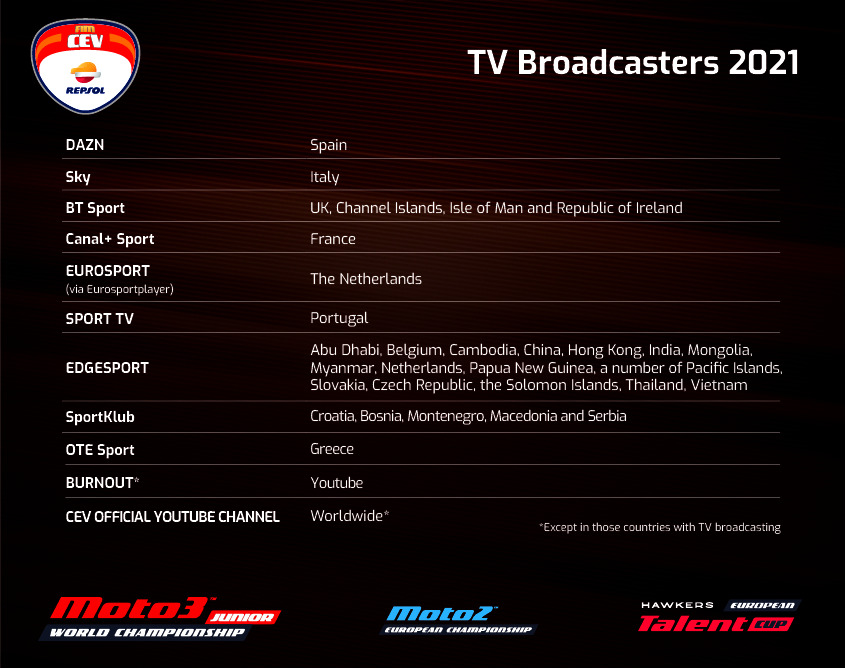 FIM CEV REPSOL

TV Broadcasters 2021

| | |
|---|---|
| DAZN | Spain |
| Sky | Italy |
| BT Sport | UK, Channel Islands, Isle of Man and Republic of Ireland |
| Canal+ Sport | France |
| EUROSPORT (via Eurosportplayer) | The Netherlands |
| SPORT TV | Portugal |
| EDGESPORT | Abu Dhabi, Belgium, Cambodia, China, Hong Kong, India, Mongolia, Myanmar, Netherlands, Papua New Guinea, a number of Pacific Islands, Slovakia, Czech Republic, the Solomon Islands, Thailand, Vietnam |
| SportKlub | Croatia, Bosnia, Montenegro, Macedonia and Serbia |
| OTE Sport | Greece |
| BURNOUT* | Youtube |
| CEV OFFICIAL YOUTUBE CHANNEL | Worldwide* |

*Except in those countries with TV broadcasting

Moto3 JUNIOR WORLD CHAMPIONSHIP

Moto2 EUROPEAN CHAMPIONSHIP

HAWKERS EUROPEAN Talent CUP